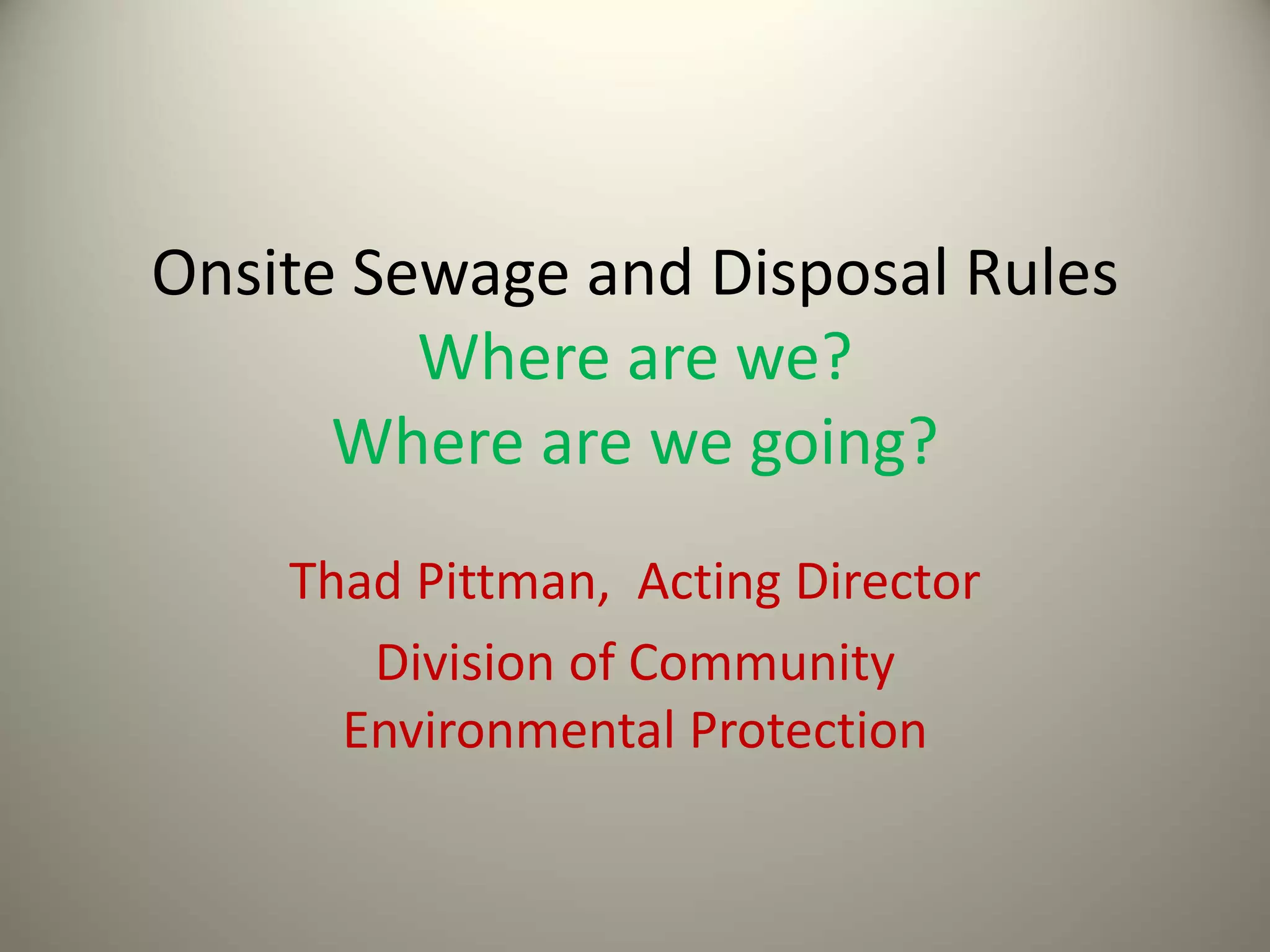 Onsite Sewage and Disposal Rules
Where are we?
Where are we going?

Thad Pittman, Acting Director

Division of Community Environmental Protection